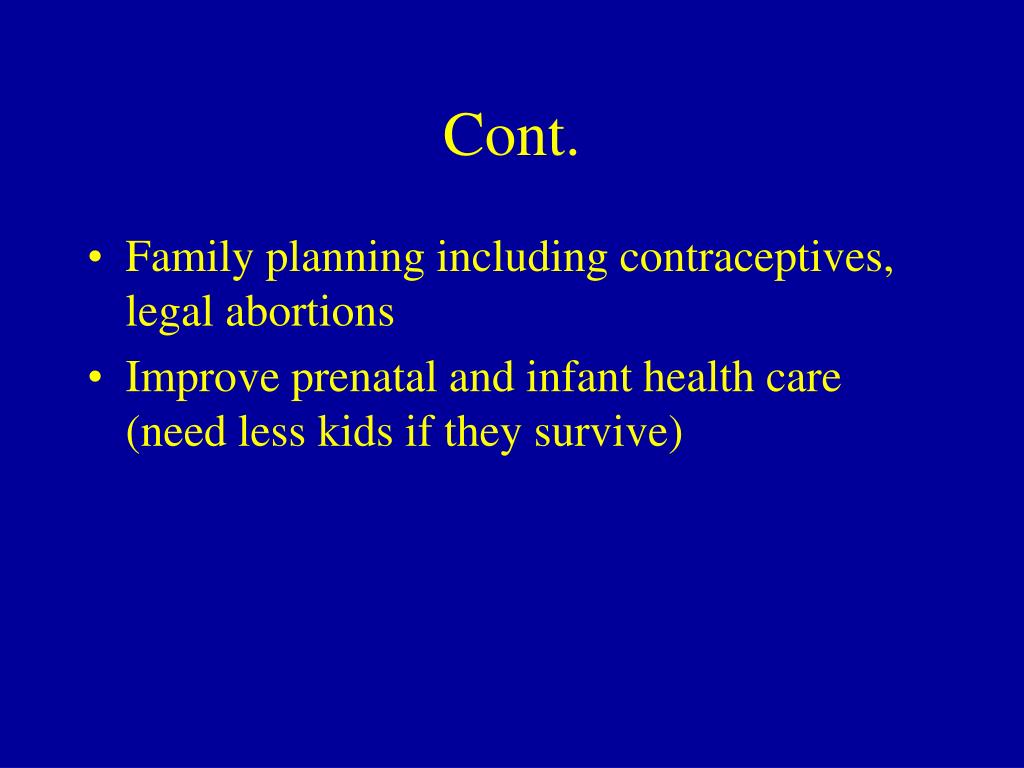 Cont.

• Family planning including contraceptives, legal abortions
• Improve prenatal and infant health care (need less kids if they survive)